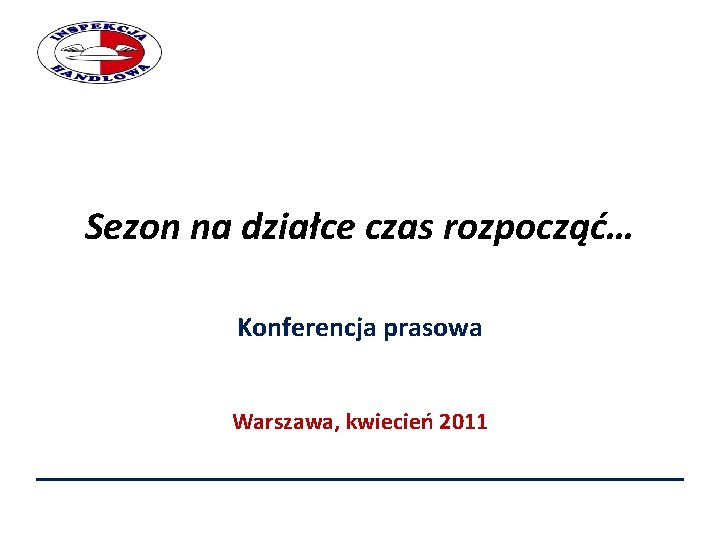 INSPEKCJA HANDLOWA

Sezon na działce czas rozpocząć…

Konferencja prasowa

Warszawa, kwiecień 2011